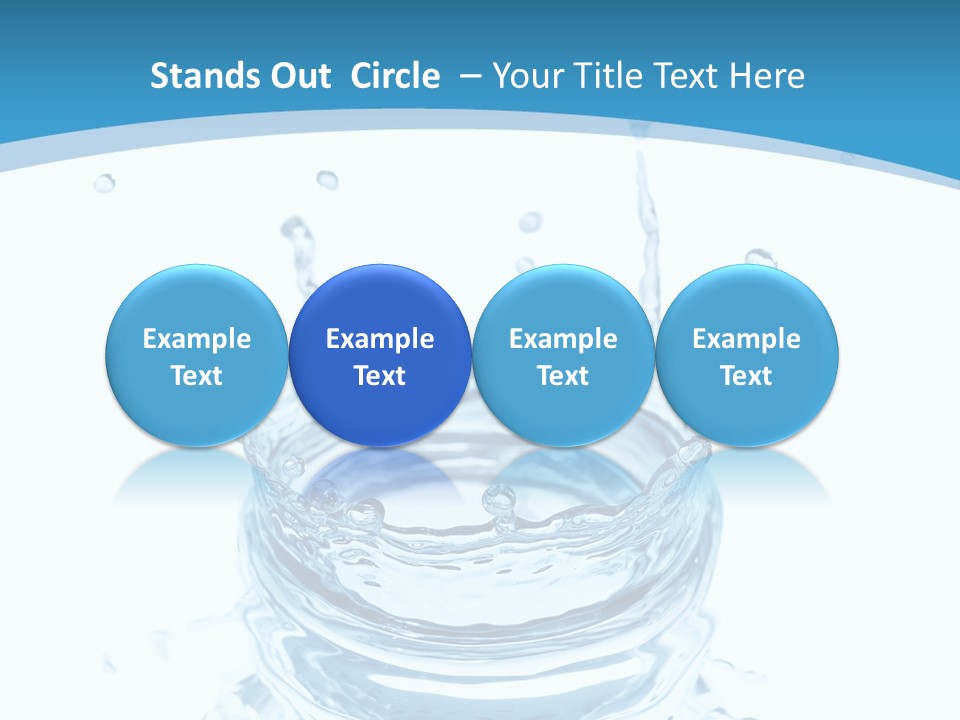 Stands Out Circle – Your Title Text Here

Example Text

Example Text

Example Text

Example Text